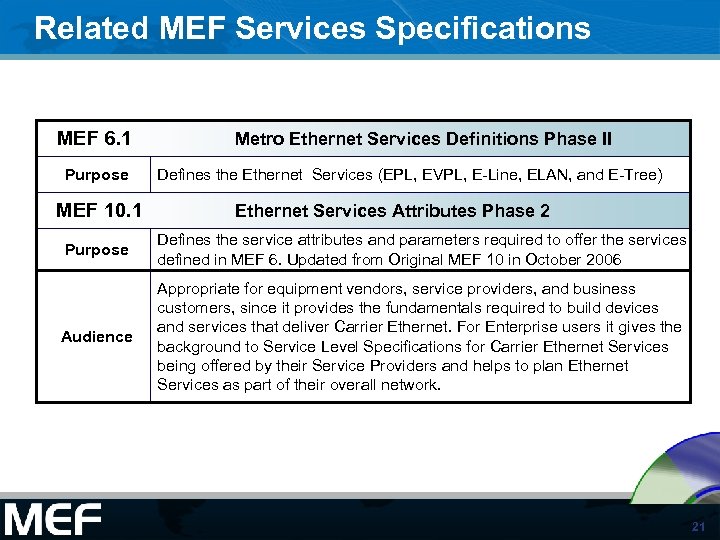 Related MEF Services Specifications

| MEF 6.1 | Metro Ethernet Services Definitions Phase II |
|---|---|
| Purpose | Defines the Ethernet Services (EPL, EVPL, E-Line, ELAN, and E-Tree) |
| MEF 10.1 | Ethernet Services Attributes Phase 2 |
| Purpose | Defines the service attributes and parameters required to offer the services defined in MEF 6. Updated from Original MEF 10 in October 2006 |
| Audience | Appropriate for equipment vendors, service providers, and business customers, since it provides the fundamentals required to build devices and services that deliver Carrier Ethernet. For Enterprise users it gives the background to Service Level Specifications for Carrier Ethernet Services being offered by their Service Providers and helps to plan Ethernet Services as part of their overall network. |

MEF

21